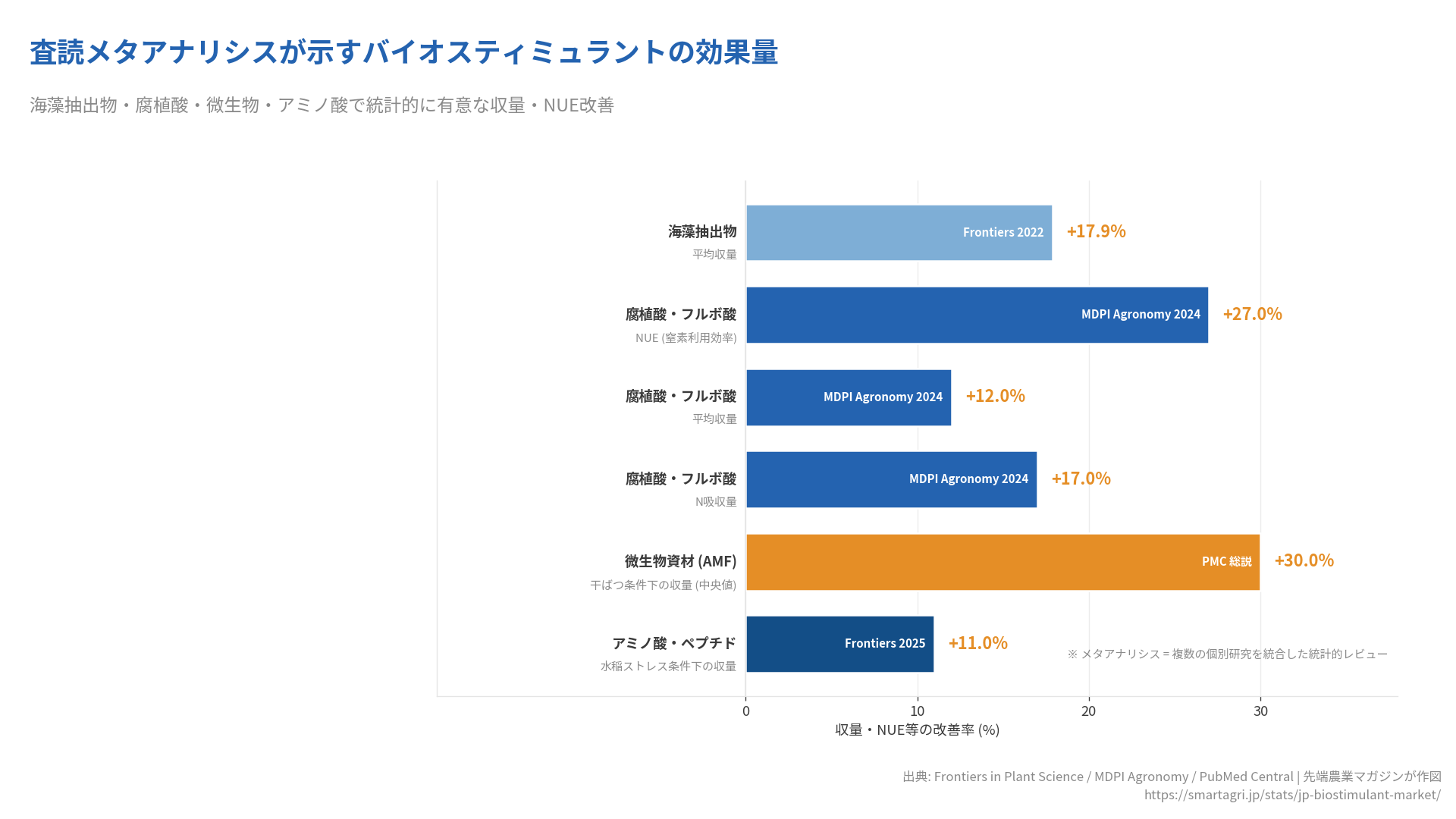 査読メタアナリシスが示すバイオスティミュラントの効果量

海藻抽出物・腐植酸・微生物・アミノ酸で統計的に有意な収量・NUE改善

海藻抽出物
平均収量
Frontiers 2022
+17.9%

腐植酸・フルボ酸
NUE (窒素利用効率)
MDPI Agronomy 2024
+27.0%

腐植酸・フルボ酸
平均収量
MDPI Agronomy 2024
+12.0%

腐植酸・フルボ酸
N吸収量
MDPI Agronomy 2024
+17.0%

微生物資材 (AMF)
干ばつ条件下の収量 (中央値)
PMC 総説
+30.0%

アミノ酸・ペプチド
水稲ストレス条件下の収量
Frontiers 2025
+11.0%

※ メタアナリシス = 複数の個別研究を統合した統計的レビュー

0
10
20
30
収量・NUE等の改善率 (%)

出典: Frontiers in Plant Science / MDPI Agronomy / PubMed Central | 先端農業マガジンが作図
https://smartagri.jp/stats/jp-biostimulant-market/